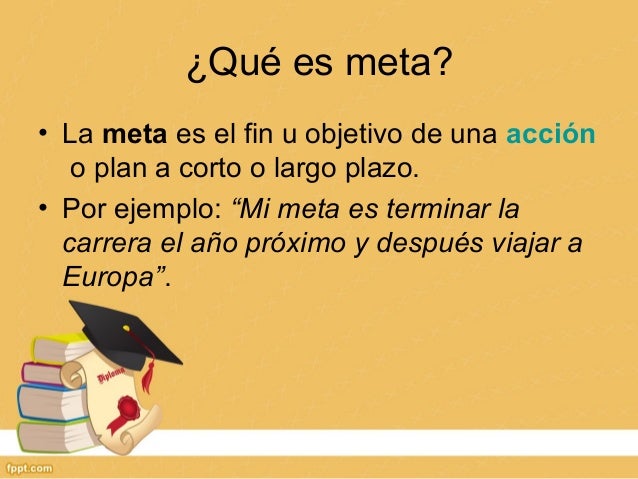 ¿Qué es meta?

• La meta es el fin u objetivo de una acción o plan a corto o largo plazo.

• Por ejemplo: “Mi meta es terminar la carrera el año próximo y después viajar a Europa”.

Diploma

fppt.com